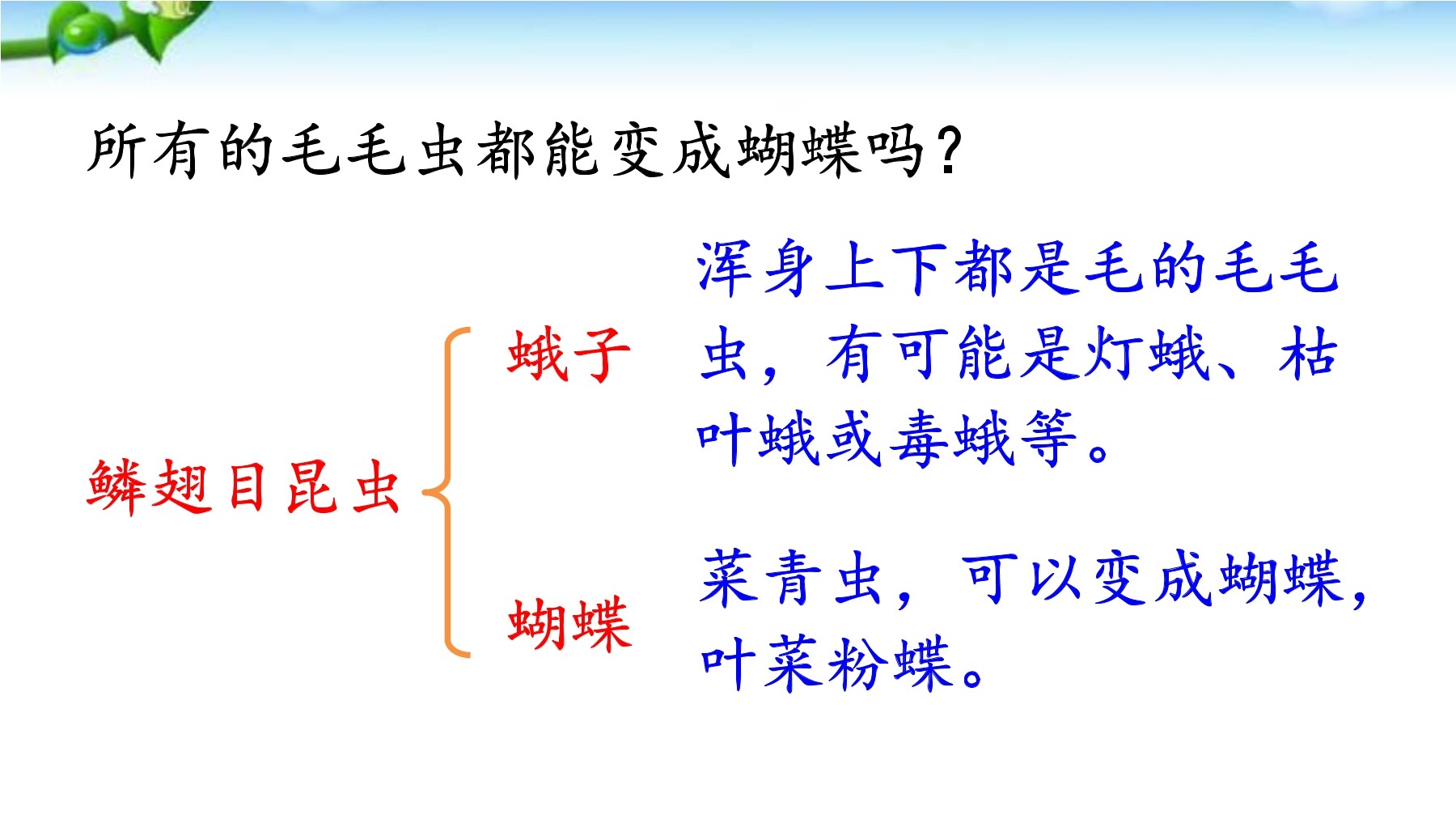 所有的毛毛虫都能变成蝴蝶吗？

鳞翅目昆虫

蛾子

浑身上下都是毛的毛毛虫，有可能是灯蛾、枯叶蛾或毒蛾等。

蝴蝶

菜青虫，可以变成蝴蝶，叶菜粉蝶。